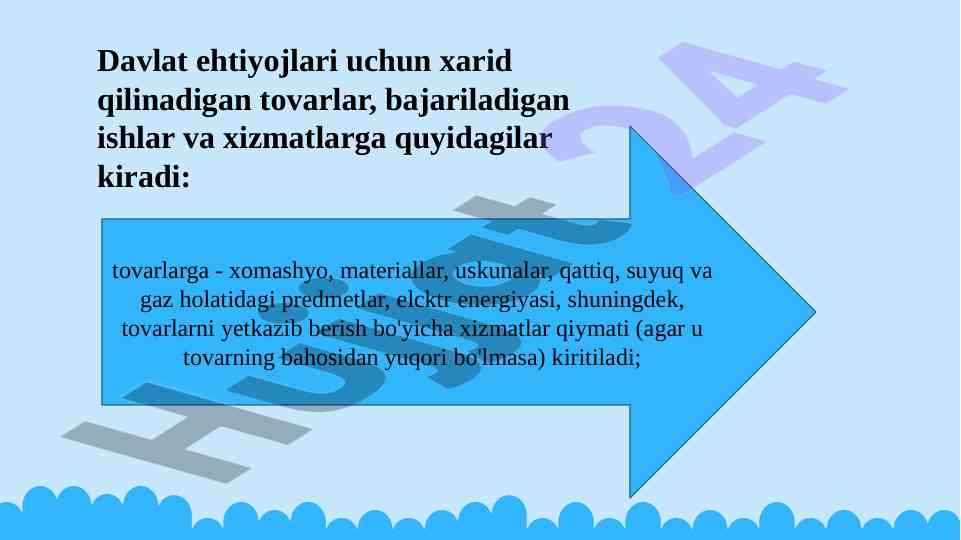 Davlat ehtiyojlari uchun xarid qilinadigan tovarlar, bajariladigan ishlar va xizmatlarga quyidagilar kiradi:

tovarlarga - xomashyo, materiallar, uskunalar, qattiq, suyuq va gaz holatidagi predmetlar, elcktr energiyasi, shuningdek, tovarlarni yetkazib berish bo'yicha xizmatlar qiymati (agar u tovarning bahosidan yuqori bo'lmasa) kiritiladi;

Hujjat24